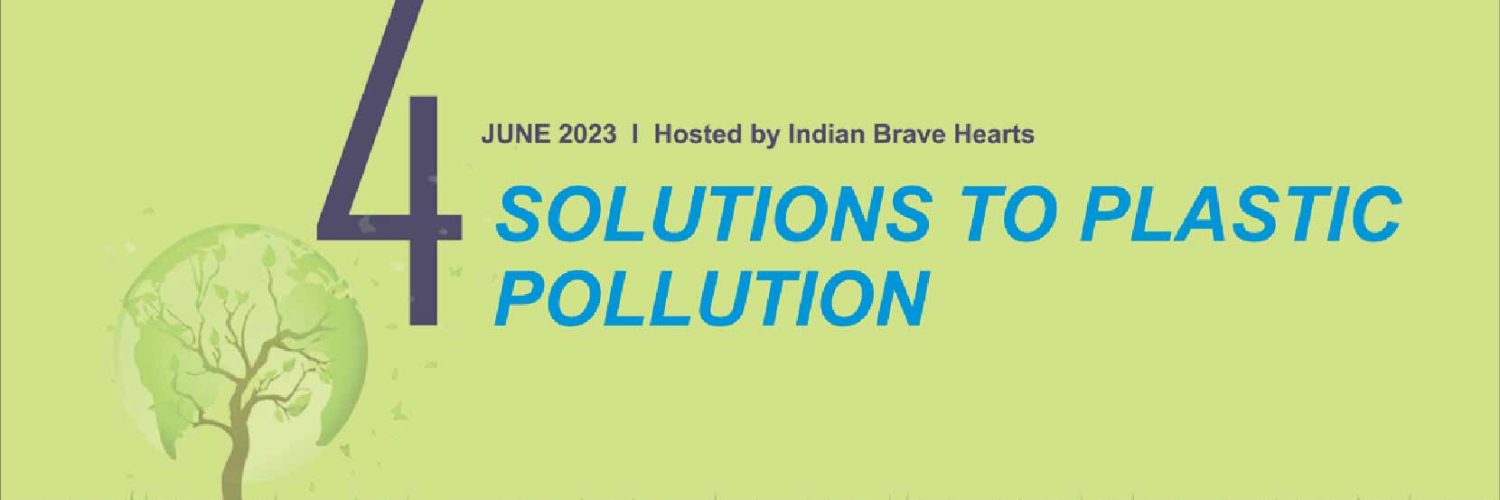 4

JUNE 2023 I Hosted by Indian Brave Hearts

SOLUTIONS TO PLASTIC POLLUTION